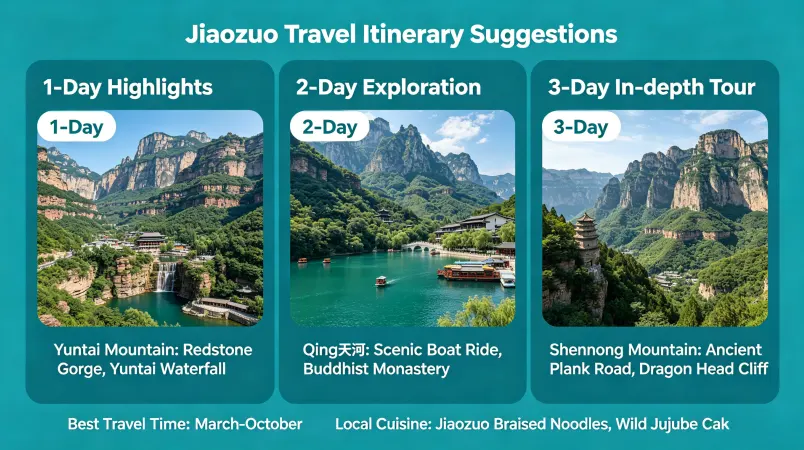 Jiaozuo Travel Itinerary Suggestions

1-Day Highlights

1-Day

Yuntai Mountain: Redstone Gorge, Yuntai Waterfall

2-Day Exploration

2-Day

Qing天河: Scenic Boat Ride, Buddhist Monastery

3-Day In-depth Tour

3-Day

Shennong Mountain: Ancient Plank Road, Dragon Head Cliff

Best Travel Time: March-October

Local Cuisine: Jiaozuo Braised Noodles, Wild Jujube Cak